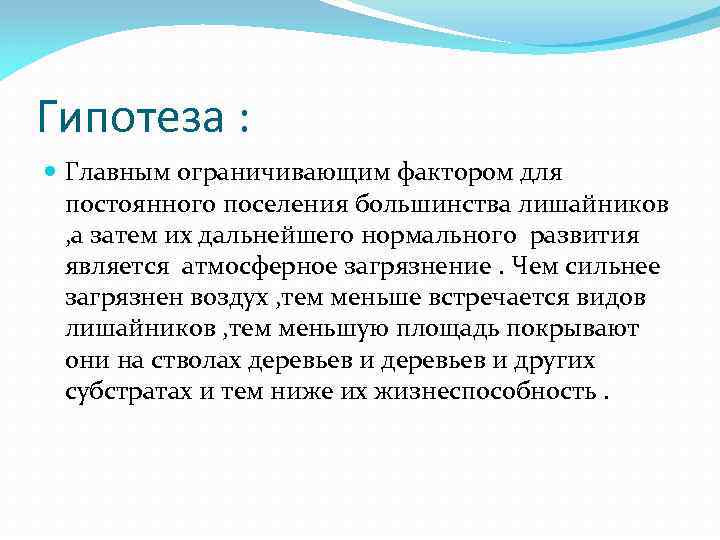 Гипотеза :

Главным ограничивающим фактором для постоянного поселения большинства лишайников ,а затем их дальнейшего нормального развития является атмосферное загрязнение . Чем сильнее загрязнен воздух ,тем меньше встречается видов лишайников ,тем меньшую площадь покрывают они на стволах деревьев и деревьев и других субстратах и тем ниже их жизнеспособность .